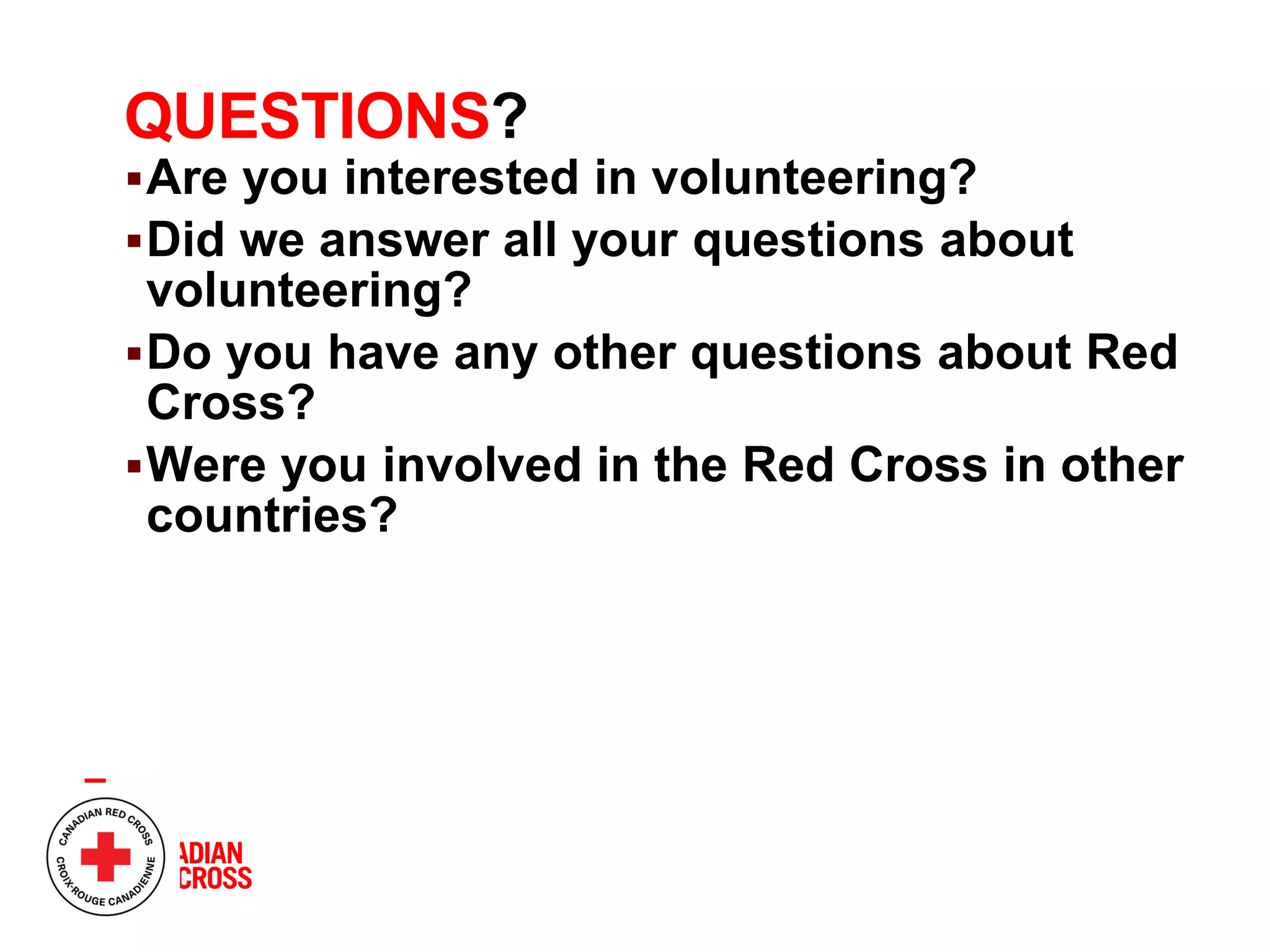 QUESTIONS?

▪ Are you interested in volunteering?

▪ Did we answer all your questions about volunteering?

▪ Do you have any other questions about Red Cross?

▪ Were you involved in the Red Cross in other countries?

CANADIAN RED CROSS
CROIX-ROUGE CANADIENNE

ADIAN
CROSS